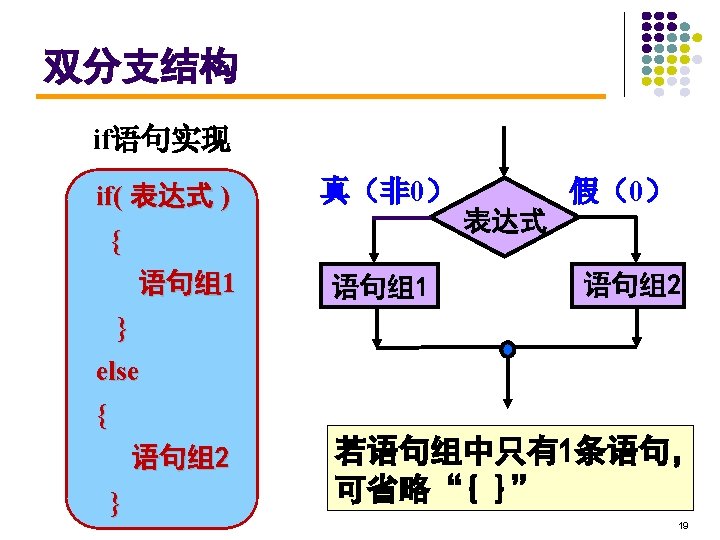 双分支结构

if语句实现

if( 表达式 )
{
语句组1
}
else
{
语句组2
}

真（非0）

表达式

假（0）

语句组1

语句组2

若语句组中只有1条语句，可省略“{ }”

19